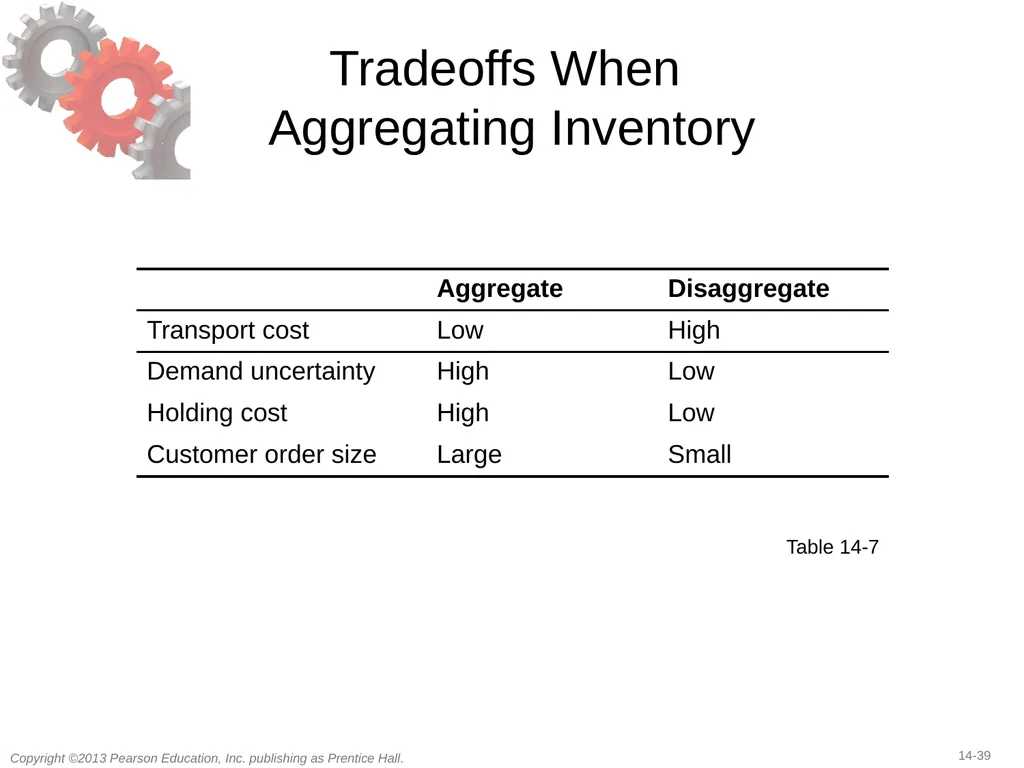 Tradeoffs When Aggregating Inventory

| | Aggregate | Disaggregate |
|---|---|---|
| Transport cost | Low | High |
| Demand uncertainty | High | Low |
| Holding cost | High | Low |
| Customer order size | Large | Small |

Table 14-7

Copyright ©2013 Pearson Education, Inc. publishing as Prentice Hall.

14-39